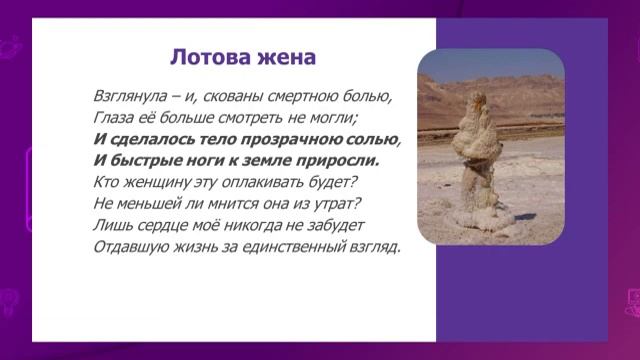 Лотова жена

Взглянула – и, скованы смертною болью,
Глаза её больше смотреть не могли;
И сделалось тело прозрачною солью,
И быстрые ноги к земле приросли.
Кто женщину эту оплакивать будет?
Не меньшей ли мнится она из утрат?
Лишь сердце моё никогда не забудет
Отдавшую жизнь за единственный взгляд.